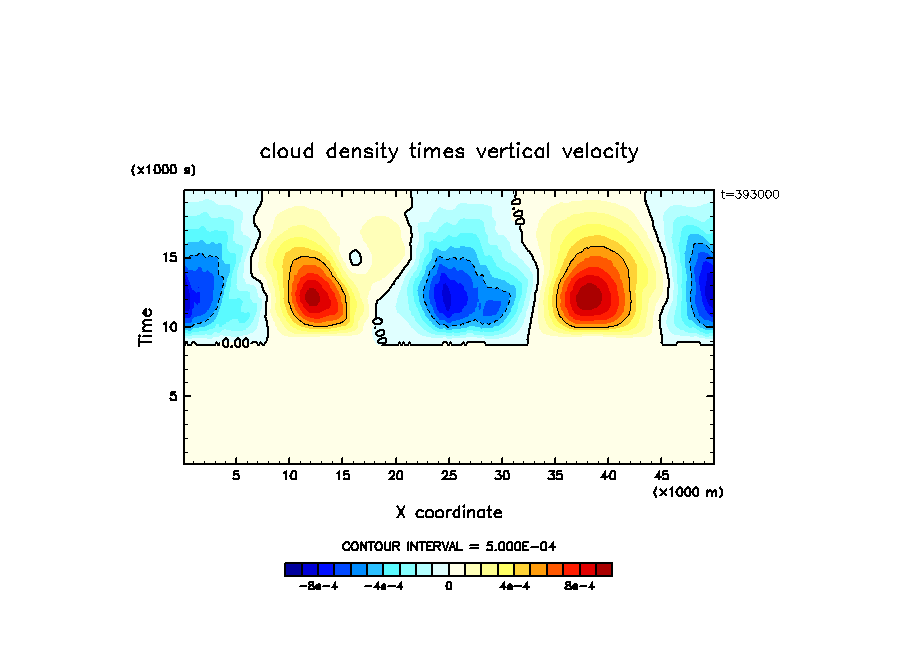 cloud density times vertical velocity

(x1000 s)

t=393000

Time

15
10
5

0.00

5 10 15 20 25 30 35 40 45

(x1000 m)

X coordinate

CONTOUR INTERVAL = 5.000E-04

-8e-4 -4e-4 0 4e-4 8e-4